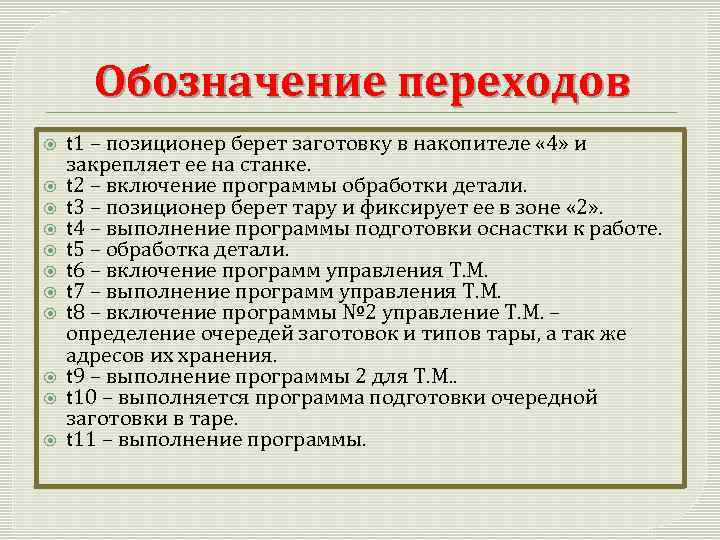 Обозначение переходов

t1 – позиционер берет заготовку в накопителе «4» и закрепляет ее на станке.
t2 – включение программы обработки детали.
t3 – позиционер берет тару и фиксирует ее в зоне «2».
t4 – выполнение программы подготовки оснастки к работе.
t5 – обработка детали.
t6 – включение программ управления Т.М.
t7 – выполнение программ управления Т.М.
t8 – включение программы №2 управление Т.М. – определение очередей заготовок и типов тары, а так же адресов их хранения.
t9 – выполнение программы 2 для Т.М..
t10 – выполняется программа подготовки очередной заготовки в таре.
t11 – выполнение программы.